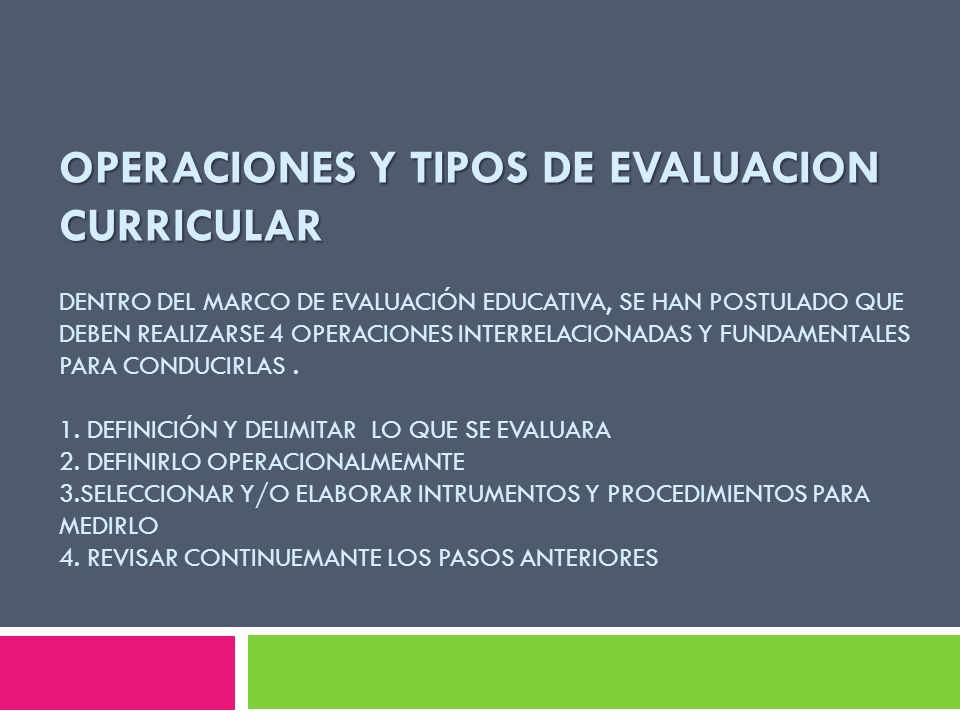 OPERACIONES Y TIPOS DE EVALUACION CURRICULAR

DENTRO DEL MARCO DE EVALUACIÓN EDUCATIVA, SE HAN POSTULADO QUE DEBEN REALIZARSE 4 OPERACIONES INTERRELACIONADAS Y FUNDAMENTALES PARA CONDUCIRLAS .

1. DEFINICIÓN Y DELIMITAR LO QUE SE EVALUARA
2. DEFINIRLO OPERACIONALMEMNTE
3.SELECCIONAR Y/O ELABORAR INTRUMENTOS Y PROCEDIMIENTOS PARA MEDIRLO
4. REVISAR CONTINUEMANTE LOS PASOS ANTERIORES